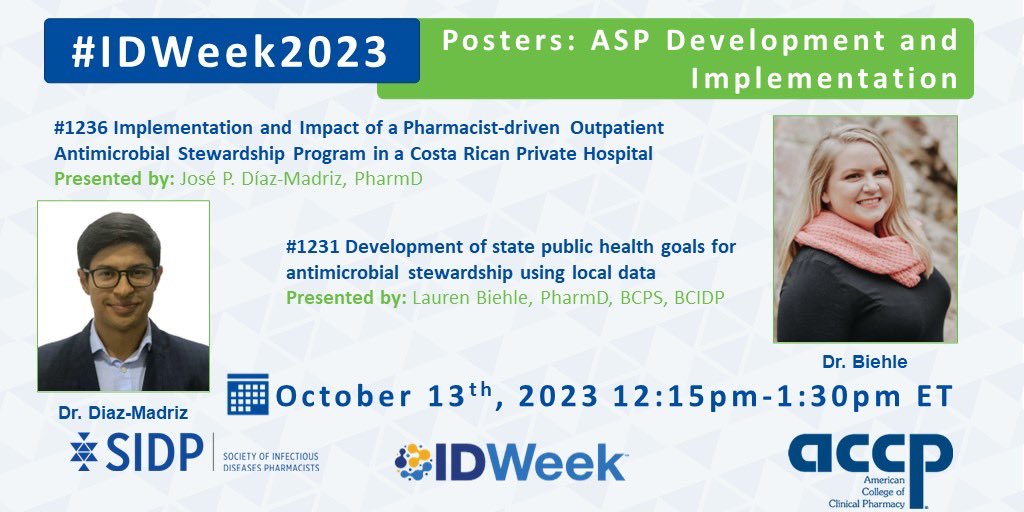 #IDWeek2023

Posters: ASP Development and Implementation

#1236 Implementation and Impact of a Pharmacist-driven Outpatient Antimicrobial Stewardship Program in a Costa Rican Private Hospital
Presented by: José P. Díaz-Madriz, PharmD

#1231 Development of state public health goals for antimicrobial stewardship using local data
Presented by: Lauren Biehle, PharmD, BCPS, BCIDP

Dr. Biehle

Dr. Diaz-Madriz

October 13$^{th}$, 2023 12:15pm-1:30pm ET

SIDP SOCIETY OF INFECTIOUS DISEASES PHARMACISTS

IDWeek

accp American College of Clinical Pharmacy